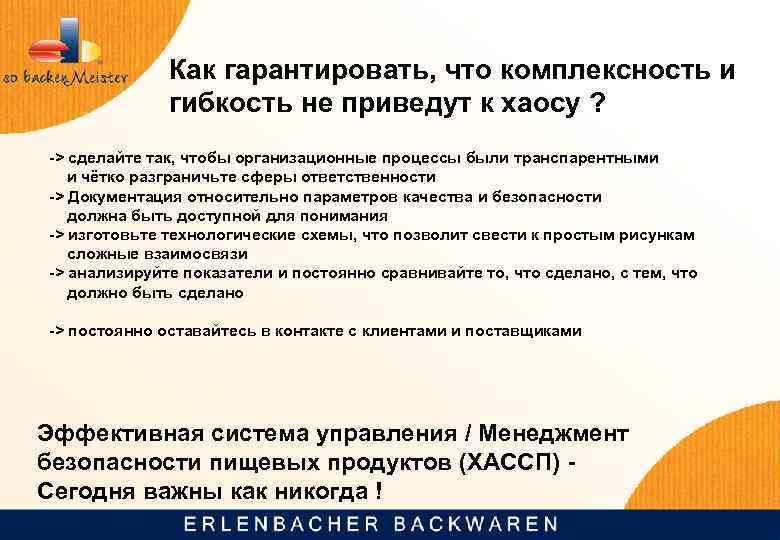 so backen Meister

Как гарантировать, что комплексность и гибкость не приведут к хаосу ?

-> сделайте так, чтобы организационные процессы были транспарентными и чётко разграничьте сферы ответственности
-> Документация относительно параметров качества и безопасности должна быть доступной для понимания
-> изготовьте технологические схемы, что позволит свести к простым рисункам сложные взаимосвязи
-> анализируйте показатели и постоянно сравнивайте то, что сделано, с тем, что должно быть сделано

-> постоянно оставайтесь в контакте с клиентами и поставщиками

Эффективная система управления / Менеджмент безопасности пищевых продуктов (ХАССП) - Сегодня важны как никогда !

ERLENBACHER BACKWAREN